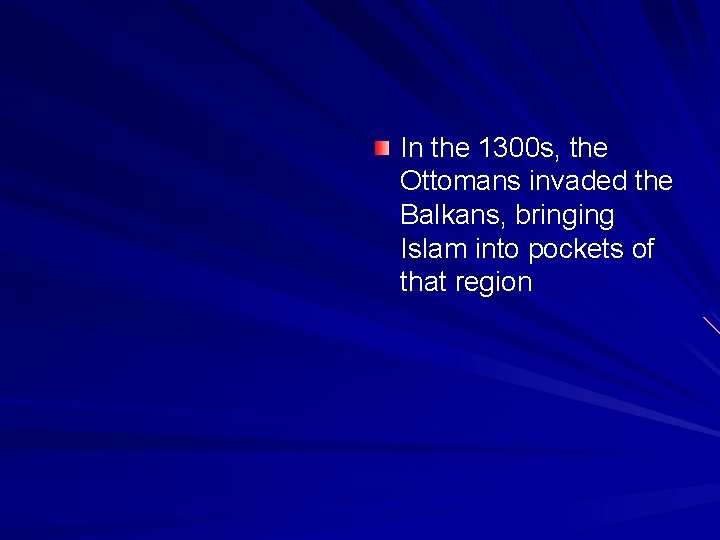 In the 1300s, the Ottomans invaded the Balkans, bringing Islam into pockets of that region